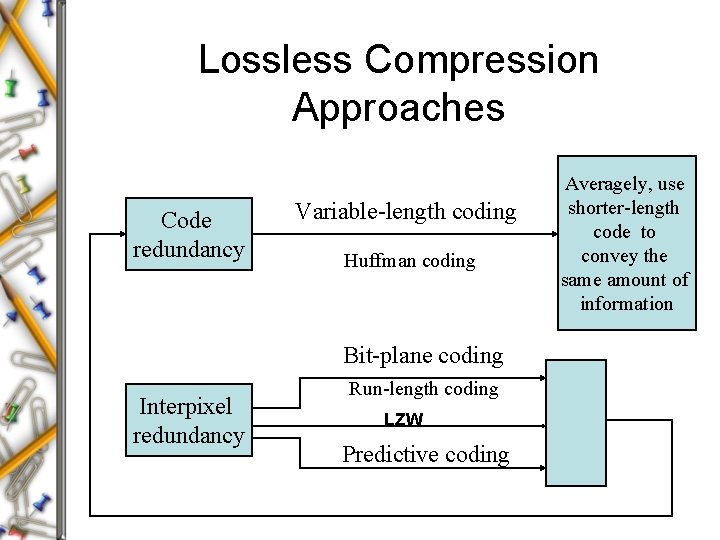 Lossless Compression Approaches

Code redundancy

Variable-length coding

Huffman coding

Averagely, use shorter-length code to convey the same amount of information

Interpixel redundancy

Bit-plane coding

Run-length coding

LZW

Predictive coding